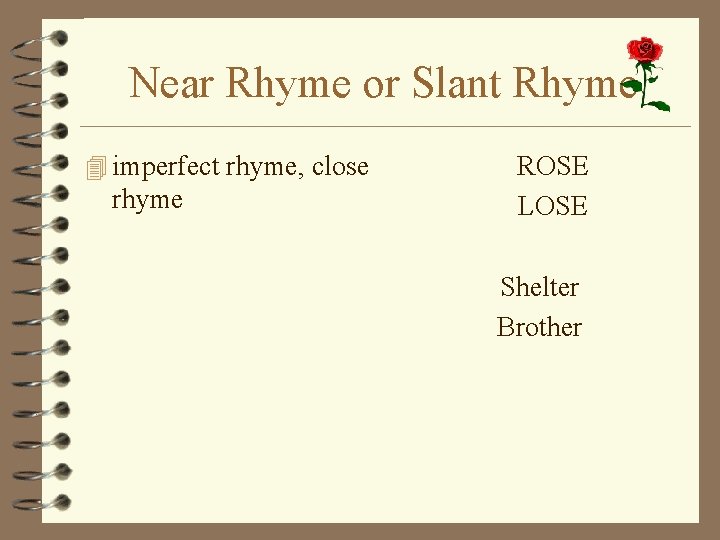 Near Rhyme or Slant Rhyme

imperfect rhyme, close rhyme

ROSE
LOSE

Shelter
Brother